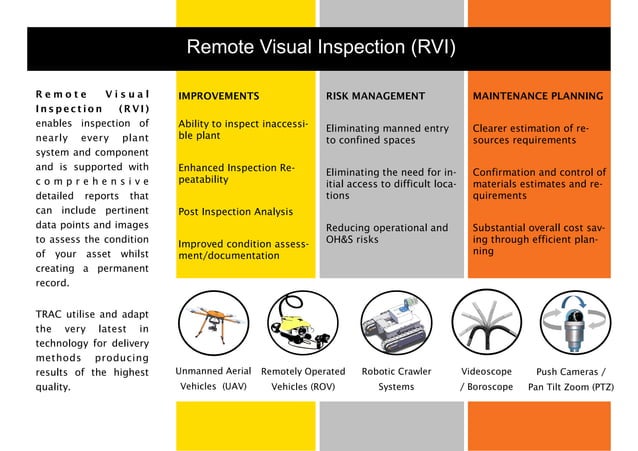 Remote Visual Inspection (RVI)

Remote Visual Inspection (RVI) enables inspection of nearly every plant system and component and is supported with comprehensive detailed reports that can include pertinent data points and images to assess the condition of your asset whilst creating a permanent record.

TRAC utilise and adapt the very latest in technology for delivery methods producing results of the highest quality.

IMPROVEMENTS

Ability to inspect inaccessible plant

Enhanced Inspection Repeatability

Post Inspection Analysis

Improved condition assessment/documentation

RISK MANAGEMENT

Eliminating manned entry to confined spaces

Eliminating the need for initial access to difficult locations

Reducing operational and OH&S risks

MAINTENANCE PLANNING

Clearer estimation of resources requirements

Confirmation and control of materials estimates and requirements

Substantial overall cost saving through efficient planning

Unmanned Aerial Vehicles (UAV)

Remotely Operated Vehicles (ROV)

Robotic Crawler Systems

Videoscope / Boroscope

Push Cameras / Pan Tilt Zoom (PTZ)